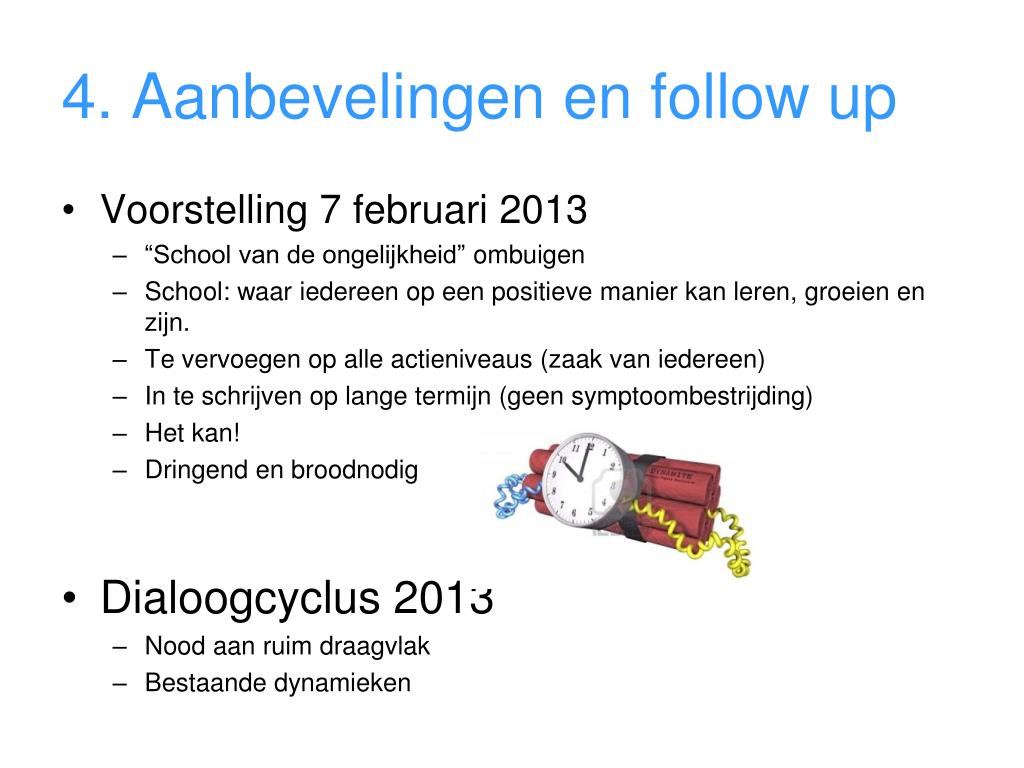 4. Aanbevelingen en follow up

• Voorstelling 7 februari 2013
  – “School van de ongelijkheid” ombuigen
  – School: waar iedereen op een positieve manier kan leren, groeien en zijn.
  – Te vervoegen op alle actieniveaus (zaak van iedereen)
  – In te schrijven op lange termijn (geen symptoombestrijding)
  – Het kan!
  – Dringend en broodnodig

DYNAMITE

• Dialoogcyclus 2013
  – Nood aan ruim draagvlak
  – Bestaande dynamieken